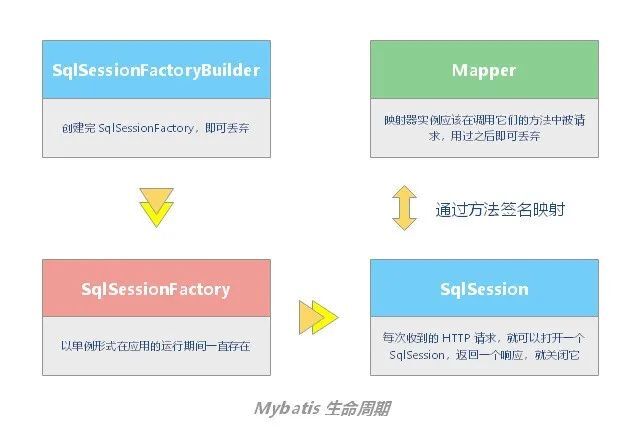 SqlSessionFactoryBuilder

创建完 SqlSessionFactory，即可丢弃

Mapper

映射器实例应该在调用它们的方法中被请求，用过之后即可丢弃

通过方法签名映射

SqlSessionFactory

以单例形式在应用的运行期间一直存在

SqlSession

每次收到的 HTTP 请求，就可以打开一个 SqlSession，返回一个响应，就关闭它

Mybatis 生命周期